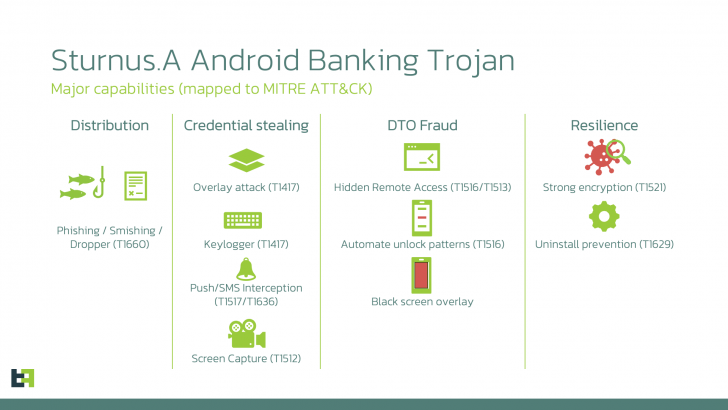 Sturnus.A Android Banking Trojan
Major capabilities (mapped to MITRE ATT&CK)

Distribution

Phishing / Smishing / Dropper (T1660)

Credential stealing

Overlay attack (T1417)

Keylogger (T1417)

Push/SMS Interception (T1517/T1636)

Screen Capture (T1512)

DTO Fraud

Hidden Remote Access (T1516/T1513)

Automate unlock patterns (T1516)

Black screen overlay

Resilience

Strong encryption (T1521)

Uninstall prevention (T1629)